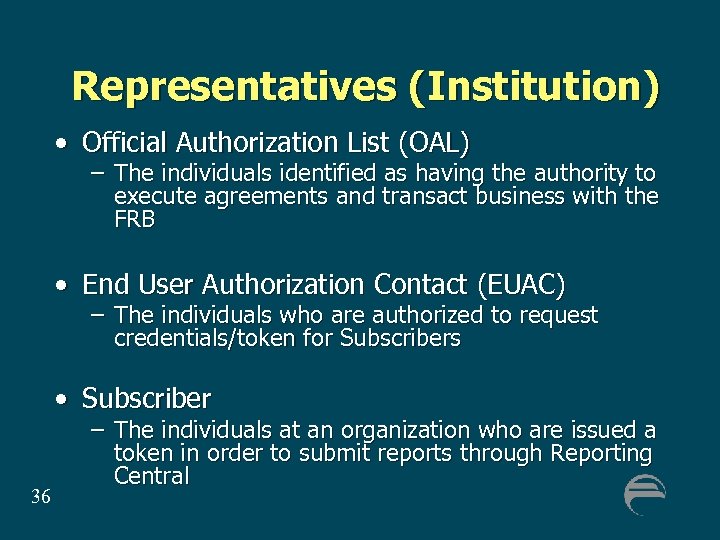 Representatives (Institution)

• Official Authorization List (OAL)
– The individuals identified as having the authority to execute agreements and transact business with the FRB

• End User Authorization Contact (EUAC)
– The individuals who are authorized to request credentials/token for Subscribers

• Subscriber
– The individuals at an organization who are issued a token in order to submit reports through Reporting Central

36